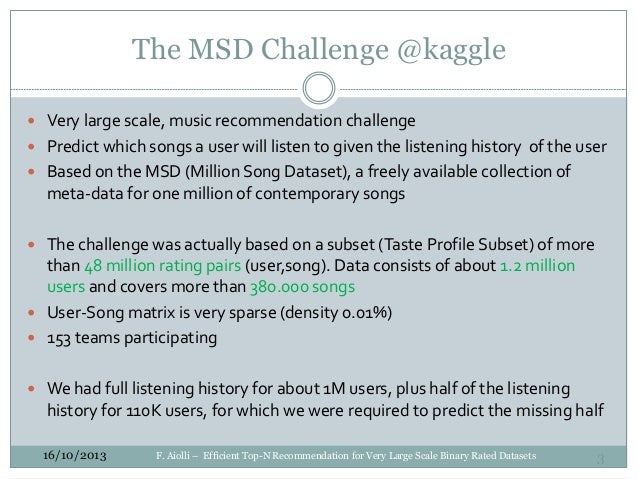 The MSD Challenge @kaggle

- Very large scale, music recommendation challenge
- Predict which songs a user will listen to given the listening history of the user
- Based on the MSD (Million Song Dataset), a freely available collection of meta-data for one million of contemporary songs

- The challenge was actually based on a subset (Taste Profile Subset) of more than 48 million rating pairs (user,song). Data consists of about 1.2 million users and covers more than 380.000 songs
- User-Song matrix is very sparse (density 0.01%)
- 153 teams participating

- We had full listening history for about 1M users, plus half of the listening history for 110K users, for which we were required to predict the missing half

16/10/2013 F. Aiolli – Efficient Top-N Recommendation for Very Large Scale Binary Rated Datasets 3